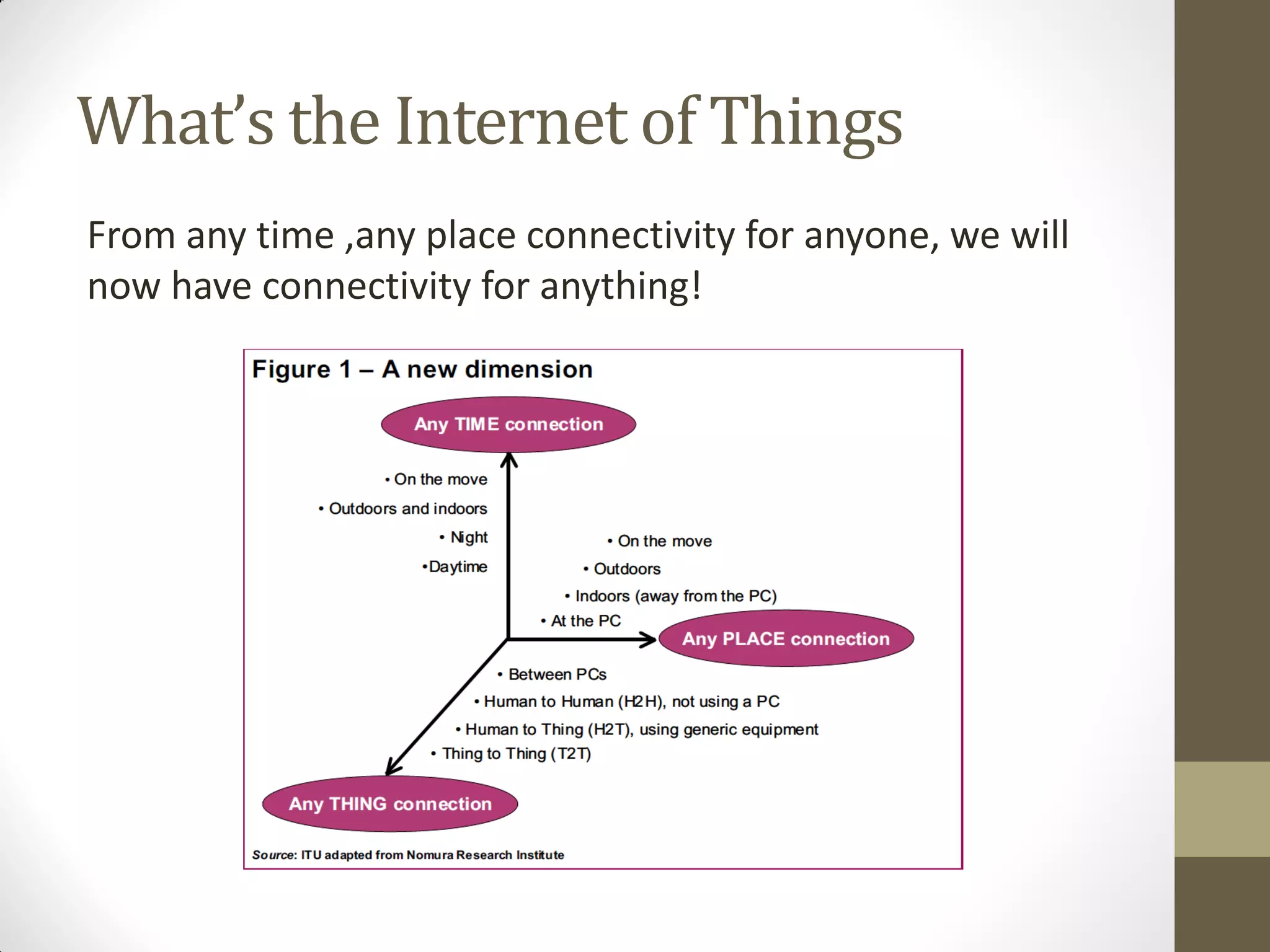 What's the Internet of Things

From any time ,any place connectivity for anyone, we will now have connectivity for anything!

Figure 1 – A new dimension

Any TIME connection

• On the move
• Outdoors and indoors
• Night
•Daytime

• On the move
• Outdoors
• Indoors (away from the PC)
• At the PC

Any PLACE connection

• Between PCs
• Human to Human (H2H), not using a PC
• Human to Thing (H2T), using generic equipment
• Thing to Thing (T2T)

Any THING connection

Source: ITU adapted from Nomura Research Institute